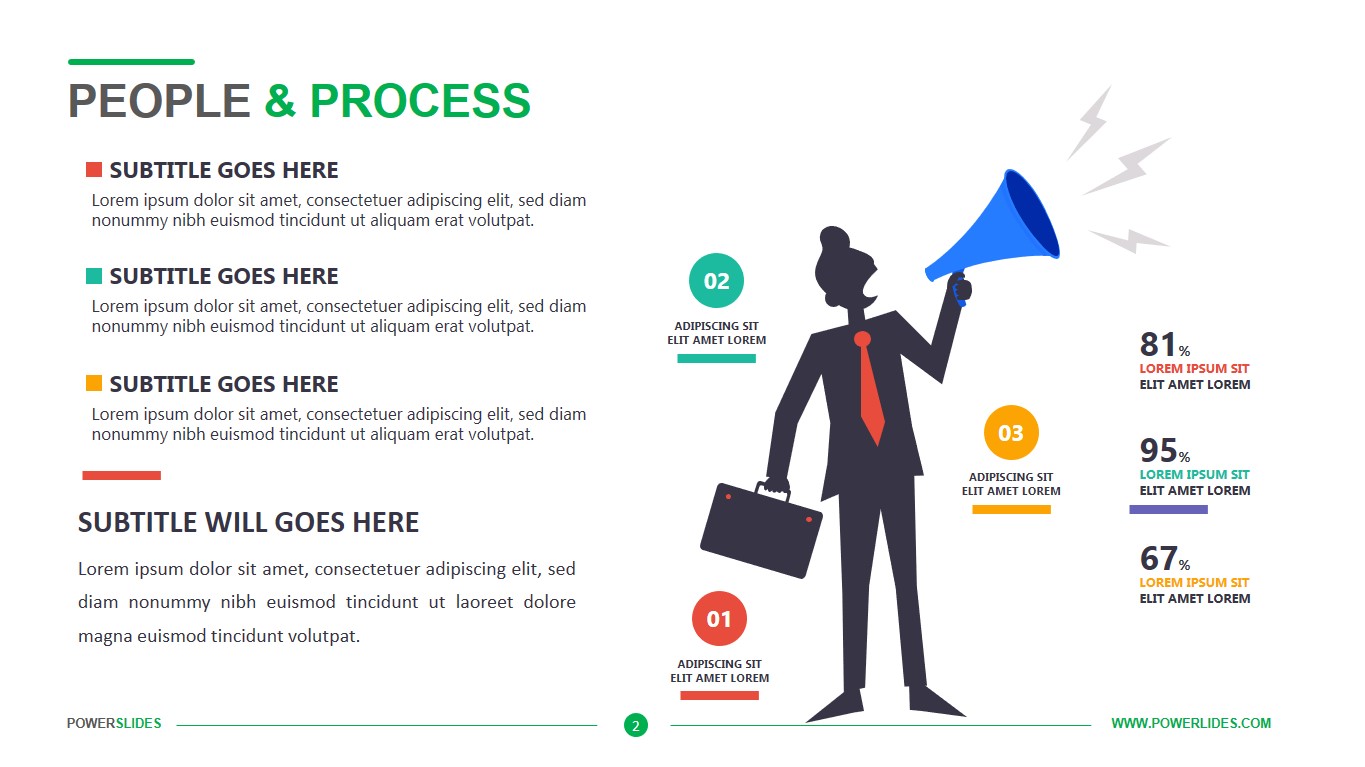 PEOPLE & PROCESS

SUBTITLE GOES HERE
Lorem ipsum dolor sit amet, consectetuer adipiscing elit, sed diam nonummy nibh euismod tincidunt ut aliquam erat volutpat.

SUBTITLE GOES HERE
Lorem ipsum dolor sit amet, consectetuer adipiscing elit, sed diam nonummy nibh euismod tincidunt ut aliquam erat volutpat.

SUBTITLE GOES HERE
Lorem ipsum dolor sit amet, consectetuer adipiscing elit, sed diam nonummy nibh euismod tincidunt ut aliquam erat volutpat.

SUBTITLE WILL GOES HERE
Lorem ipsum dolor sit amet, consectetuer adipiscing elit, sed diam nonummy nibh euismod tincidunt ut laoreet dolore magna euismod tincidunt volutpat.

02
ADIPISCING SIT ELIT AMET LOREM

03
ADIPISCING SIT ELIT AMET LOREM

01
ADIPISCING SIT ELIT AMET LOREM

81%
LOREM IPSUM SIT
ELIT AMET LOREM

95%
LOREM IPSUM SIT
ELIT AMET LOREM

67%
LOREM IPSUM SIT
ELIT AMET LOREM

POWERSLIDES
2
WWW.POWERLIDES.COM